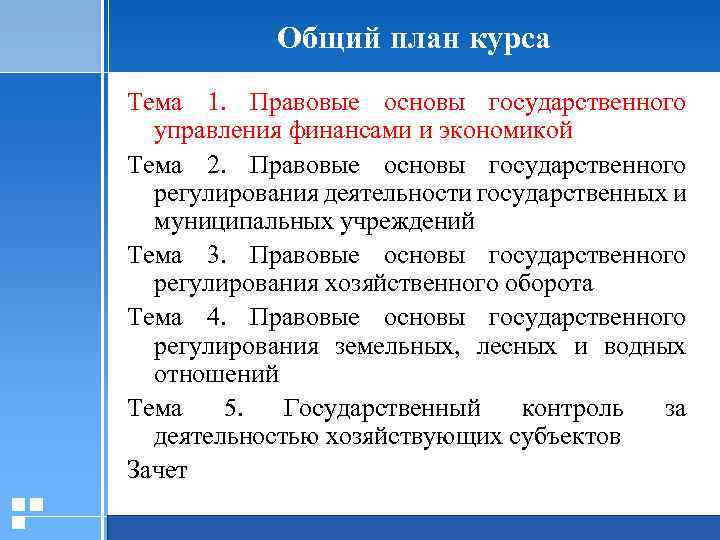 Общий план курса

Тема 1. Правовые основы государственного управления финансами и экономикой

Тема 2. Правовые основы государственного регулирования деятельности государственных и муниципальных учреждений

Тема 3. Правовые основы государственного регулирования хозяйственного оборота

Тема 4. Правовые основы государственного регулирования земельных, лесных и водных отношений

Тема 5. Государственный контроль за деятельностью хозяйствующих субъектов

Зачет